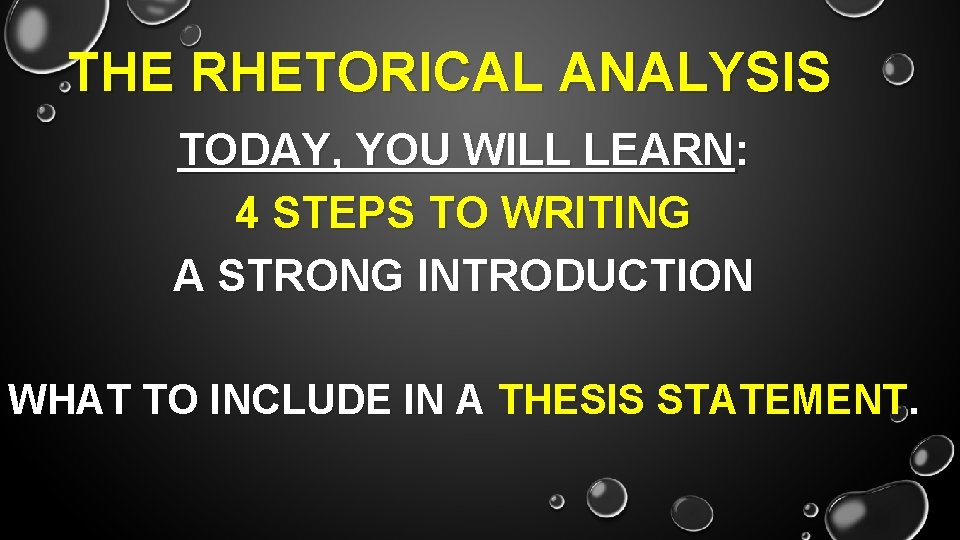 THE RHETORICAL ANALYSIS

TODAY, YOU WILL LEARN:

4 STEPS TO WRITING
A STRONG INTRODUCTION

WHAT TO INCLUDE IN A THESIS STATEMENT.